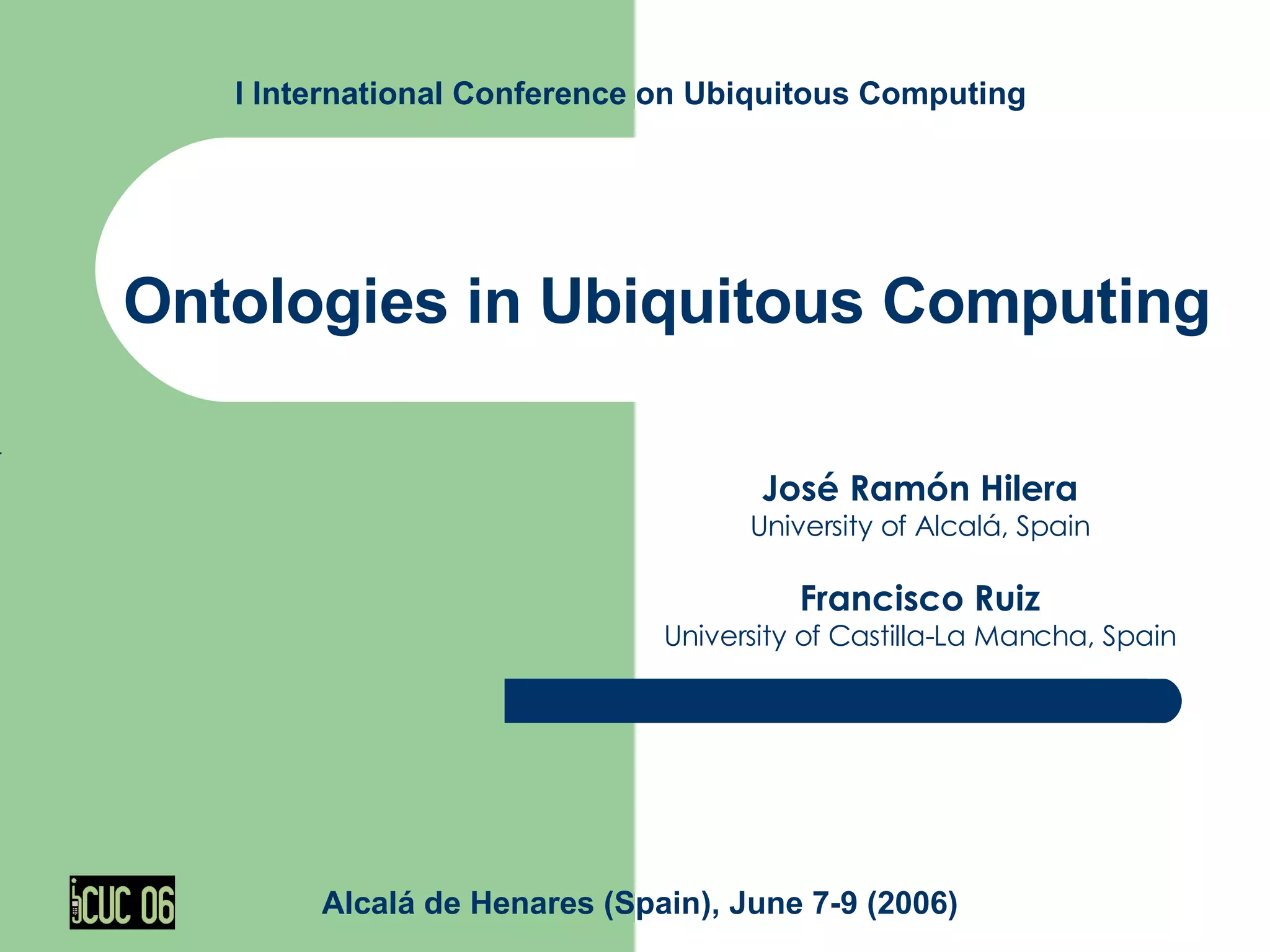 I International Conference on Ubiquitous Computing

Ontologies in Ubiquitous Computing

José Ramón Hilera
University of Alcalá, Spain

Francisco Ruiz
University of Castilla-La Mancha, Spain

iCUC 06

Alcalá de Henares (Spain), June 7-9 (2006)